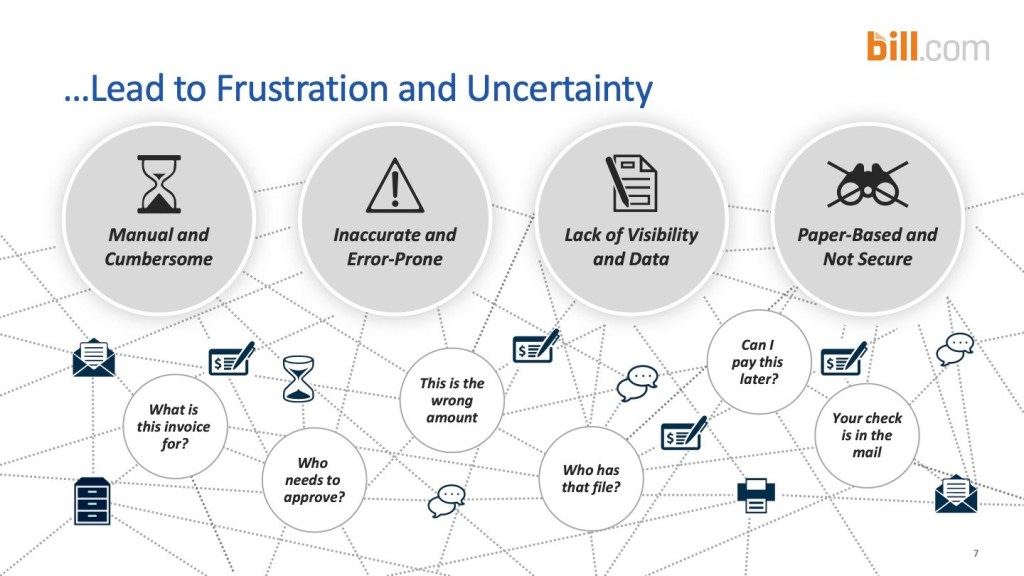 bill.com

…Lead to Frustration and Uncertainty

Manual and Cumbersome

Inaccurate and Error-Prone

Lack of Visibility and Data

Paper-Based and Not Secure

What is this invoice for?

Who needs to approve?

This is the wrong amount

Who has that file?

Can I pay this later?

Your check is in the mail

7